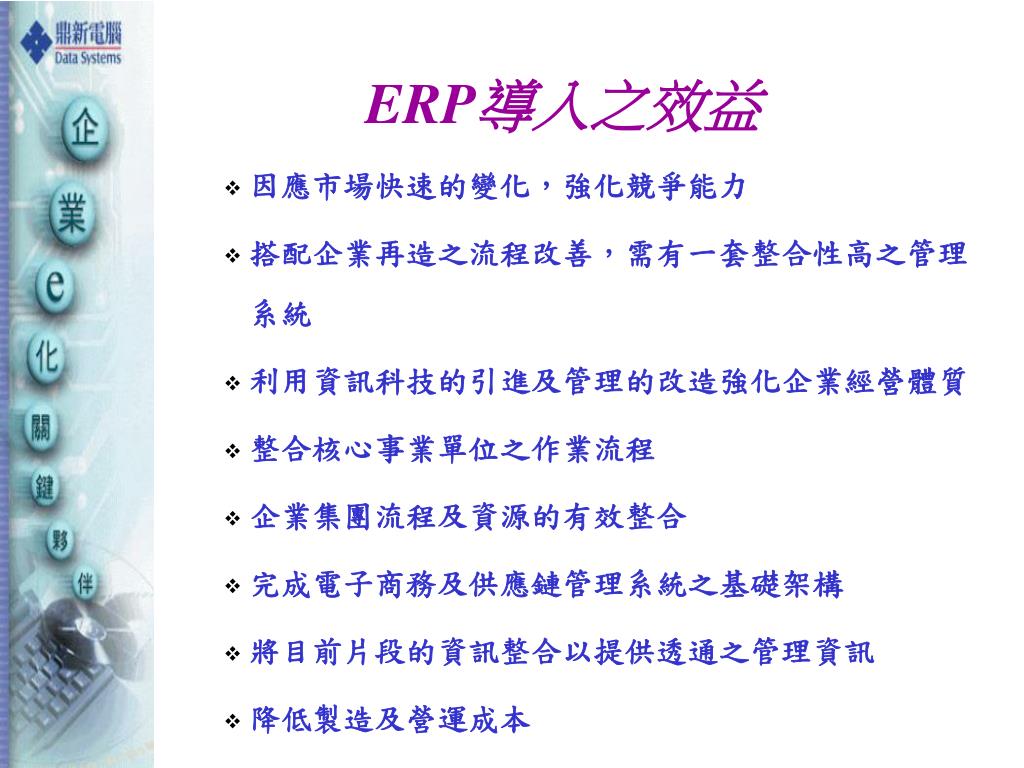 鼎新電腦
Data Systems

企
業
e
化
關
鍵
夥
伴

ERP導入之效益

❖ 因應市場快速的變化，強化競爭能力
❖ 搭配企業再造之流程改善，需有一套整合性高之管理系統
❖ 利用資訊科技的引進及管理的改造強化企業經營體質
❖ 整合核心事業單位之作業流程
❖ 企業集團流程及資源的有效整合
❖ 完成電子商務及供應鏈管理系統之基礎架構
❖ 將目前片段的資訊整合以提供透通之管理資訊
❖ 降低製造及營運成本